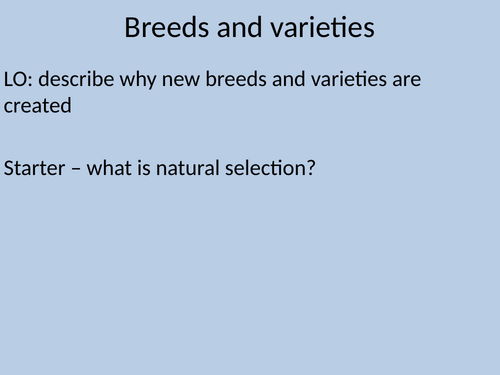 Breeds and varieties

LO: describe why new breeds and varieties are created

Starter – what is natural selection?